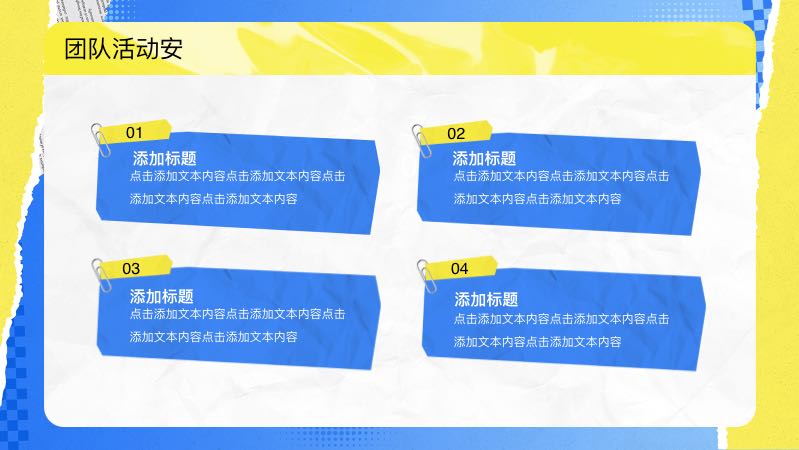 团队活动安

01

添加标题
点击添加文本内容点击添加文本内容点击添加文本内容点击添加文本内容

02

添加标题
点击添加文本内容点击添加文本内容点击添加文本内容点击添加文本内容

03

添加标题
点击添加文本内容点击添加文本内容点击添加文本内容点击添加文本内容

04

添加标题
点击添加文本内容点击添加文本内容点击添加文本内容点击添加文本内容